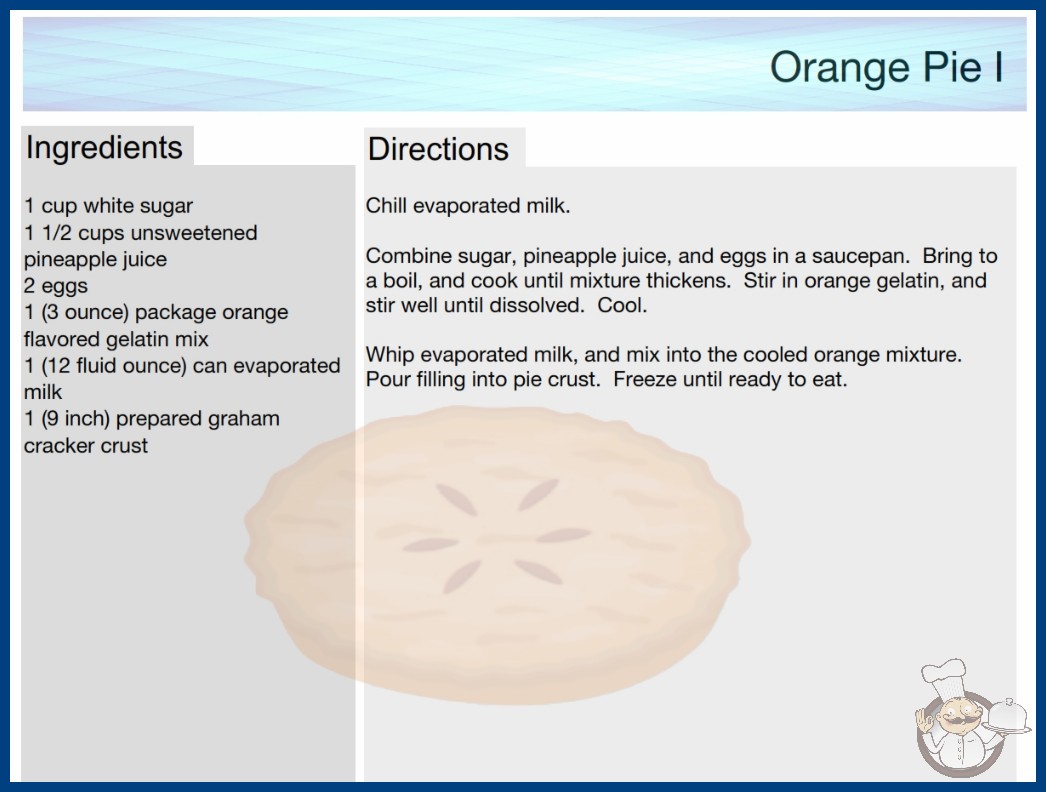 Orange Pie I

Ingredients

1 cup white sugar
1 1/2 cups unsweetened pineapple juice
2 eggs
1 (3 ounce) package orange flavored gelatin mix
1 (12 fluid ounce) can evaporated milk
1 (9 inch) prepared graham cracker crust

Directions

Chill evaporated milk.

Combine sugar, pineapple juice, and eggs in a saucepan. Bring to a boil, and cook until mixture thickens. Stir in orange gelatin, and stir well until dissolved. Cool.

Whip evaporated milk, and mix into the cooled orange mixture. Pour filling into pie crust. Freeze until ready to eat.